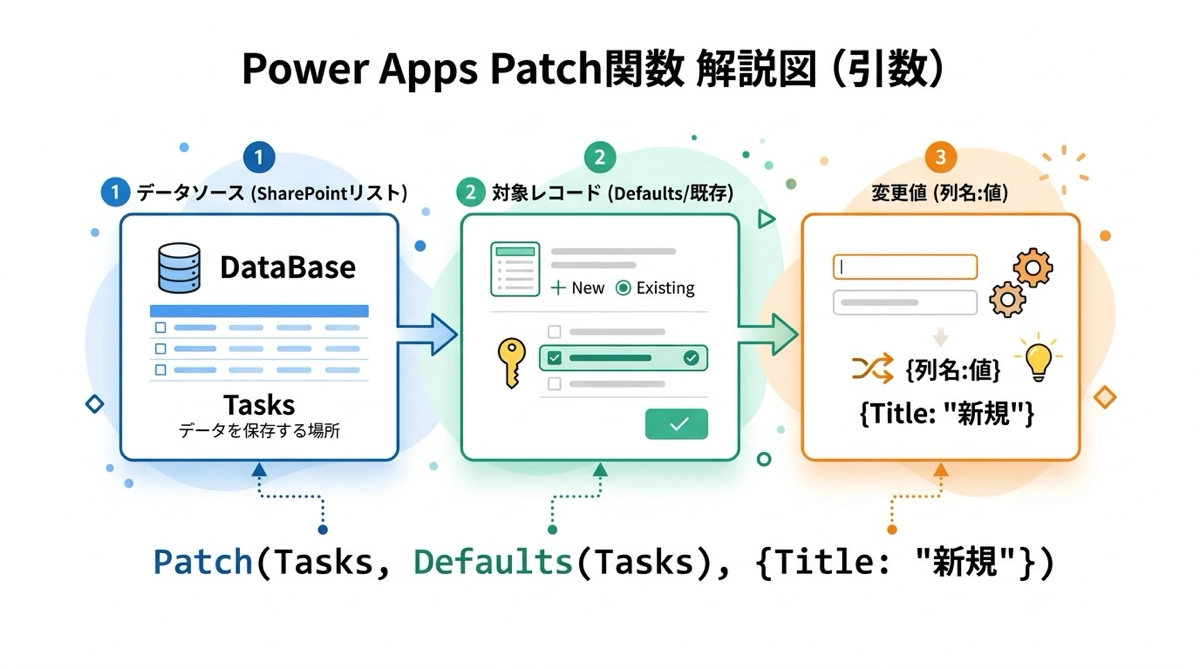 Power Apps Patch関数 解説図 (引数)

1
1 データソース (SharePointリスト)

DataBase

Tasks
データを保存する場所

2
2 対象レコード (Defaults/既存)

+ New Existing

3
変更値 (列名:値)

{列名:値}

{Title: "新規"}

Patch(Tasks, Defaults(Tasks), {Title: "新規"})